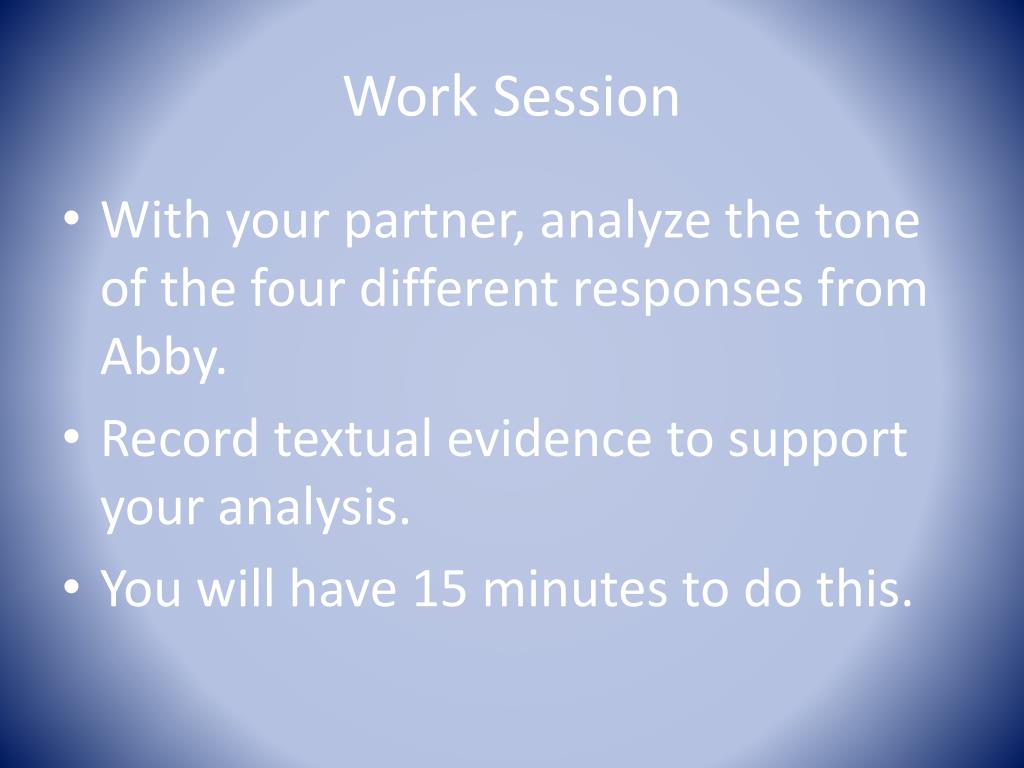 Work Session

• With your partner, analyze the tone of the four different responses from Abby.
• Record textual evidence to support your analysis.
• You will have 15 minutes to do this.